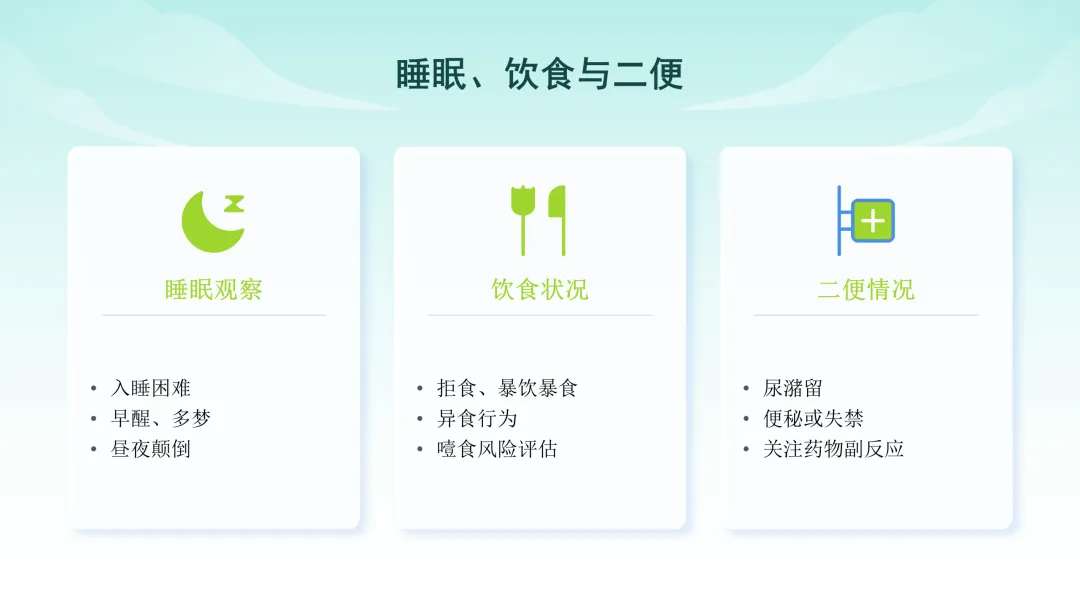 睡眠、饮食与二便

睡眠观察

• 入睡困难
• 早醒、多梦
• 昼夜颠倒

饮食状况

• 拒食、暴饮暴食
• 异食行为
• 噎食风险评估

二便情况

• 尿潴留
• 便秘或失禁
• 关注药物副反应